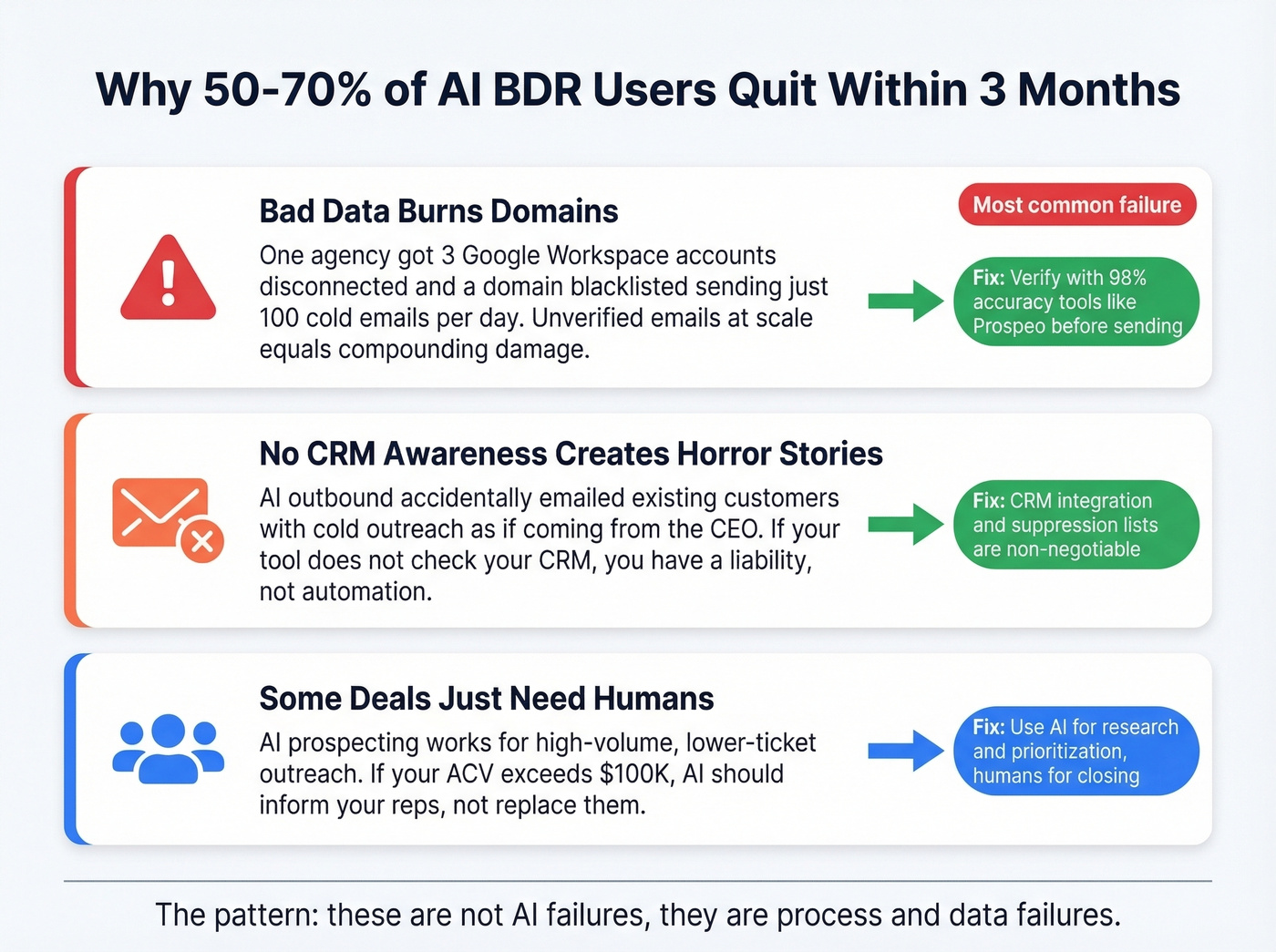 Why 50-70% of AI BDR Users Quit Within 3 Months

Bad Data Burns Domains

Most common failure

One agency got 3 Google Workspace accounts disconnected and a domain blacklisted sending just 100 cold emails per day. Unverified emails at scale equals compounding damage.

Fix: Verify with 98% accuracy tools like Prospeo before sending

No CRM Awareness Creates Horror Stories

AI outbound accidentally emailed existing customers with cold outreach as if coming from the CEO. If your tool does not check your CRM, you have a liability, not automation.

Fix: CRM integration and suppression lists are non-negotiable

Some Deals Just Need Humans

AI prospecting works for high-volume, lower-ticket outreach. If your ACV exceeds $100K, AI should inform your reps, not replace them.

Fix: Use AI for research and prioritization, humans for closing

The pattern: these are not AI failures, they are process and data failures.